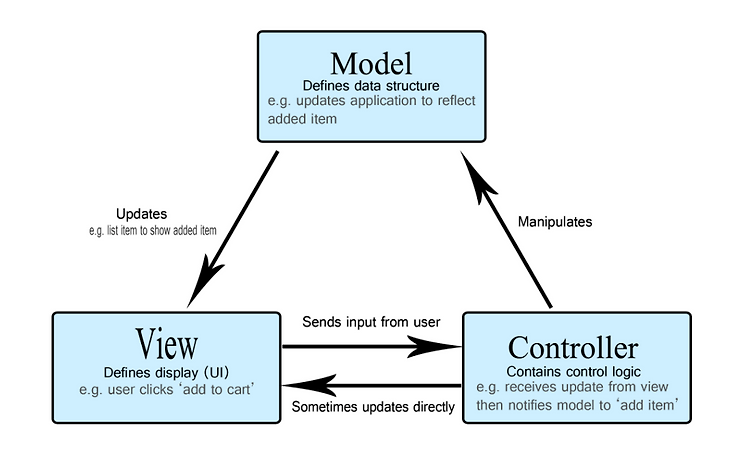 Model
Defines data structure
e.g. updates application to reflect added item

Updates
e.g. list item to show added item

Manipulates

View
Defines display (UI)
e.g. user clicks 'add to cart'

Sends input from user

Sometimes updates directly

Controller
Contains control logic
e.g. receives update from view then notifies model to 'add item'